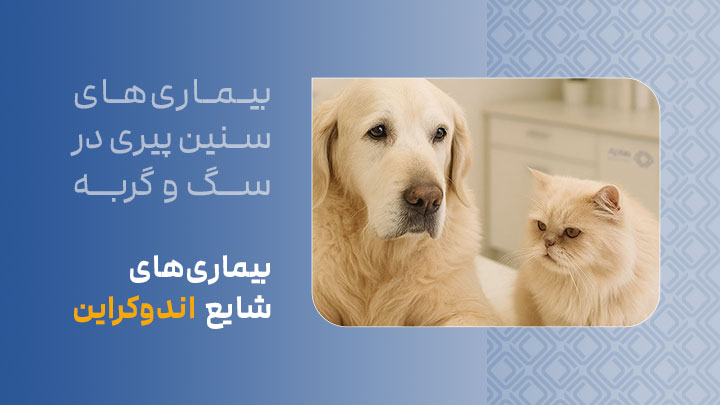 بیماری‌های
سنین پیری در
سگ و گربه

بیماری‌های
شایع اندوکراین